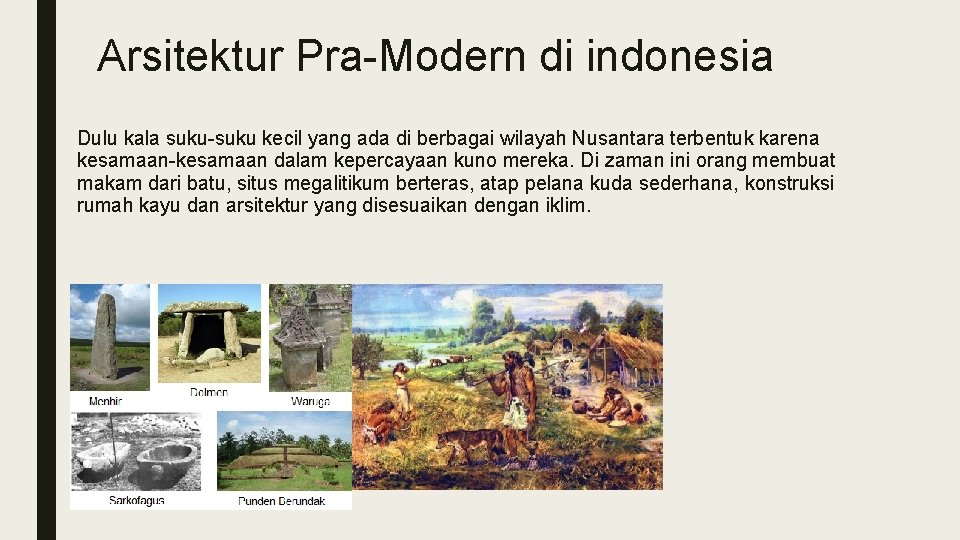 Arsitektur Pra-Modern di indonesia

Dulu kala suku-suku kecil yang ada di berbagai wilayah Nusantara terbentuk karena kesamaan-kesamaan dalam kepercayaan kuno mereka. Di zaman ini orang membuat makam dari batu, situs megalitikum berteras, atap pelana kuda sederhana, konstruksi rumah kayu dan arsitektur yang disesuaikan dengan iklim.

Menhir

Dolmen

Waruga

Sarkofagus

Punden Berundak